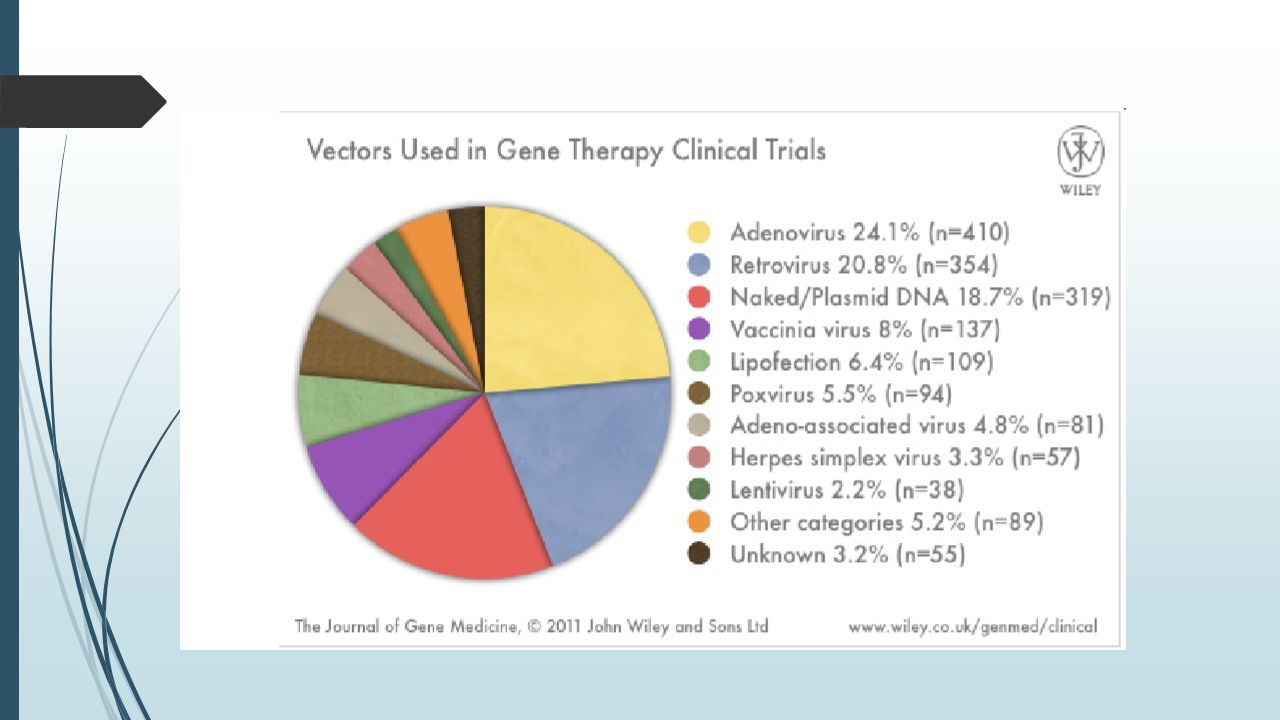 Vectors Used in Gene Therapy Clinical Trials

WILEY

Adenovirus 24.1% (n=410)
Retrovirus 20.8% (n=354)
Naked/Plasmid DNA 18.7% (n=319)
Vaccinia virus 8% (n=137)
Lipofection 6.4% (n=109)
Poxvirus 5.5% (n=94)
Adeno-associated virus 4.8% (n=81)
Herpes simplex virus 3.3% (n=57)
Lentivirus 2.2% (n=38)
Other categories 5.2% (n=89)
Unknown 3.2% (n=55)

The Journal of Gene Medicine, © 2011 John Wiley and Sons Ltd

www.wiley.co.uk/genmed/clinical